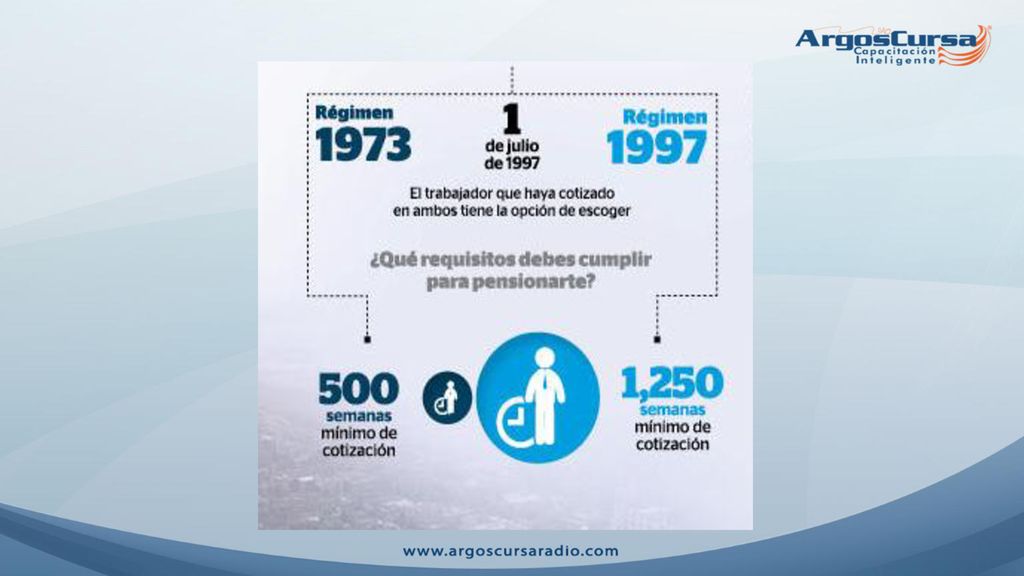 ArgosCursa
Capacitación Inteligente

Régimen 1973

1 de julio de 1997

Régimen 1997

El trabajador que haya cotizado en ambos tiene la opción de escoger

¿Qué requisitos debes cumplir para pensionarte?

500 semanas mínimo de cotización

1,250 semanas mínimo de cotización

www.argoscursaradio.com